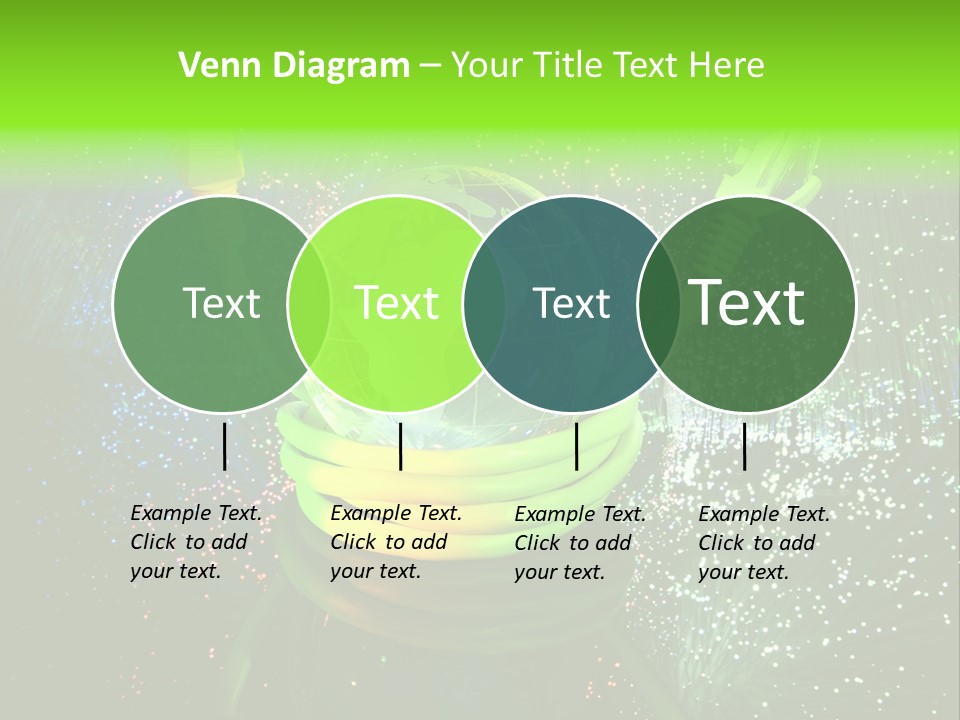 Venn Diagram – Your Title Text Here

Text

Text

Text

Text

Example Text. Click to add your text.

Example Text. Click to add your text.

Example Text. Click to add your text.

Example Text. Click to add your text.